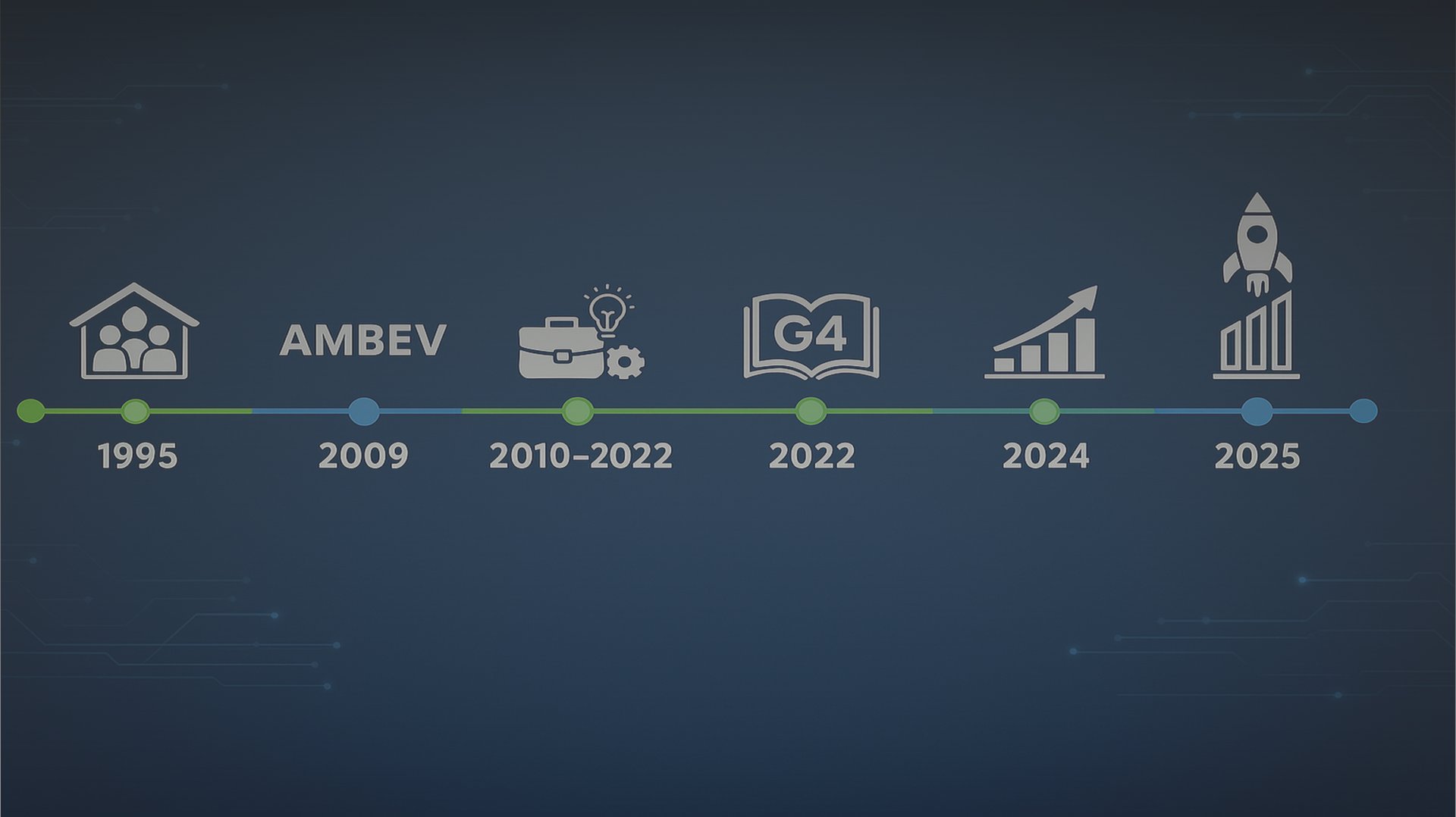 AMBEV

G4

1995

2009

2010–2022

2022

2024

2025